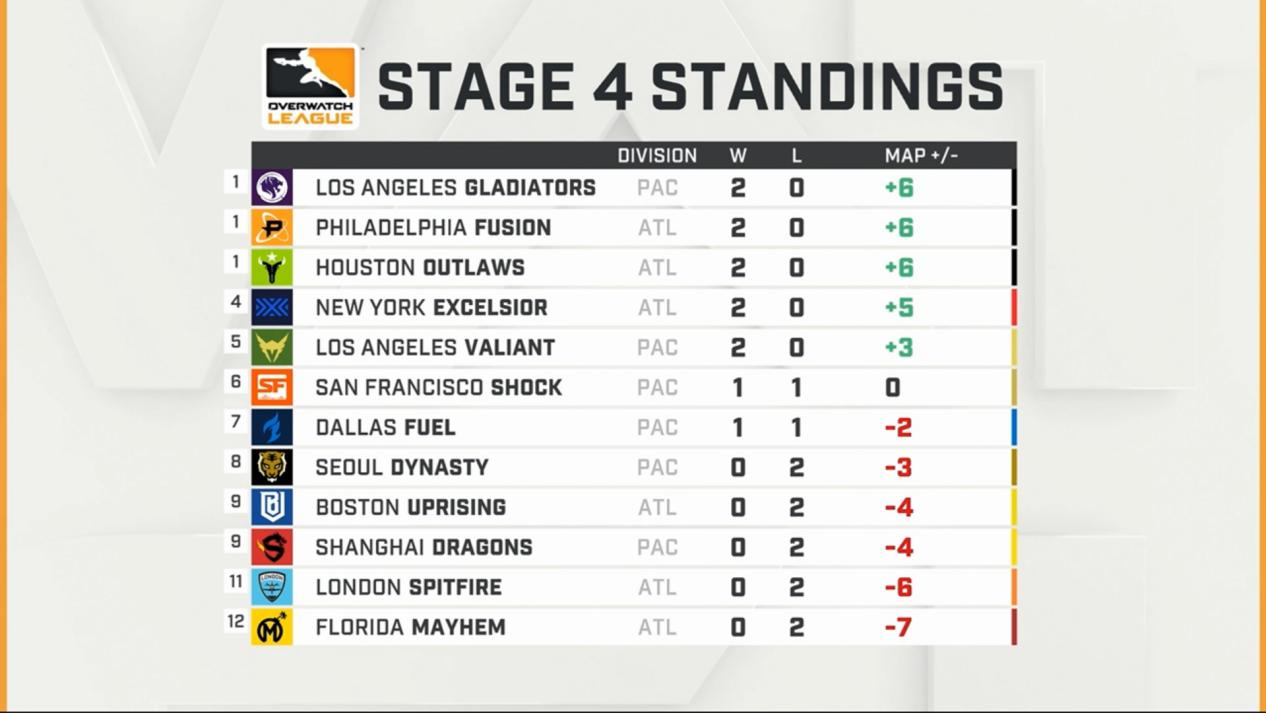 OVERWATCH LEAGUE

STAGE 4 STANDINGS

| | | DIVISION | W | L | MAP +/- |
|---|---|---|---|---|---|
| 1 | LOS ANGELES GLADIATORS | PAC | 2 | 0 | +6 |
| 1 | PHILADELPHIA FUSION | ATL | 2 | 0 | +6 |
| 1 | HOUSTON OUTLAWS | ATL | 2 | 0 | +6 |
| 4 | NEW YORK EXCELSIOR | ATL | 2 | 0 | +5 |
| 5 | LOS ANGELES VALIANT | PAC | 2 | 0 | +3 |
| 6 | SAN FRANCISCO SHOCK | PAC | 1 | 1 | 0 |
| 7 | DALLAS FUEL | PAC | 1 | 1 | -2 |
| 8 | SEOUL DYNASTY | PAC | 0 | 2 | -3 |
| 9 | BOSTON UPRISING | ATL | 0 | 2 | -4 |
| 9 | SHANGHAI DRAGONS | PAC | 0 | 2 | -4 |
| 11 | LONDON SPITFIRE | ATL | 0 | 2 | -6 |
| 12 | FLORIDA MAYHEM | ATL | 0 | 2 | -7 |